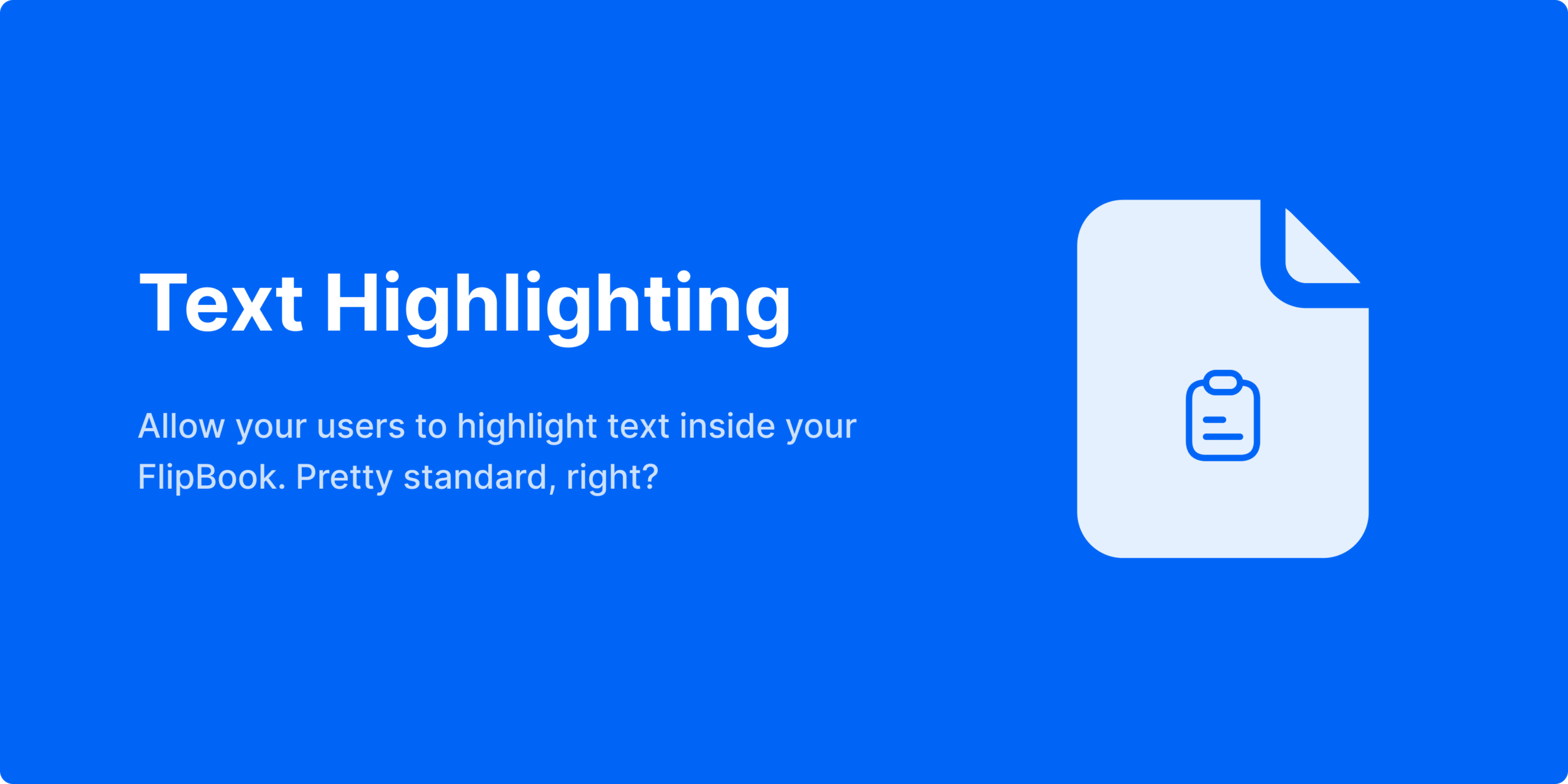 Text Highlighting

Allow your users to highlight text inside your FlipBook. Pretty standard, right?